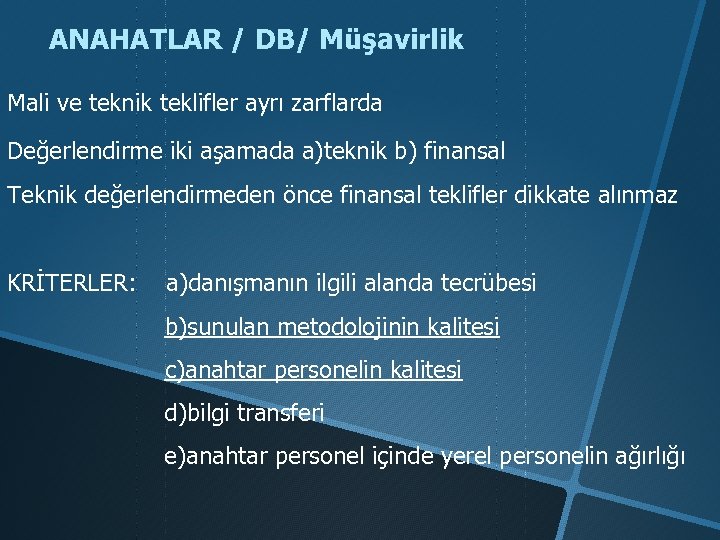 ANAHATLAR / DB/ Müşavirlik

Mali ve teknik teklifler ayrı zarflarda

Değerlendirme iki aşamada a)teknik b) finansal

Teknik değerlendirmeden önce finansal teklifler dikkate alınmaz

KRİTERLER: a)danışmanın ilgili alanda tecrübesi

b)sunulan metodolojinin kalitesi

c)anahtar personelin kalitesi

d)bilgi transferi

e)anahtar personel içinde yerel personelin ağırlığı